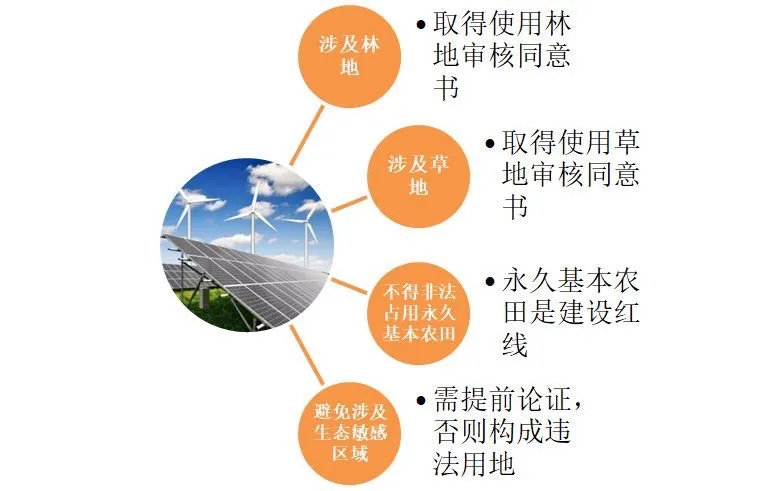 涉及林地

• 取得使用林地审核同意书

涉及草地

• 取得使用草地审核同意书

不得非法占用永久基本农田

• 永久基本农田是建设红线

避免涉及生态敏感区域

• 需提前论证，否则构成违法用地